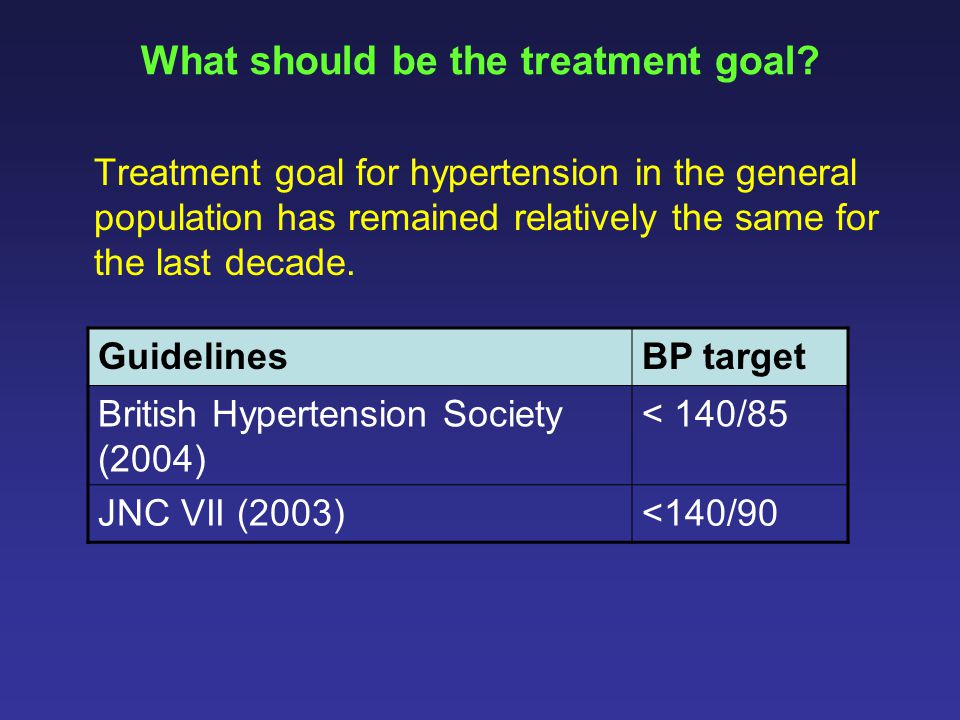 What should be the treatment goal?

Treatment goal for hypertension in the general population has remained relatively the same for the last decade.

| Guidelines | BP target |
|---|---|
| British Hypertension Society (2004) | < 140/85 |
| JNC VII (2003) | <140/90 |